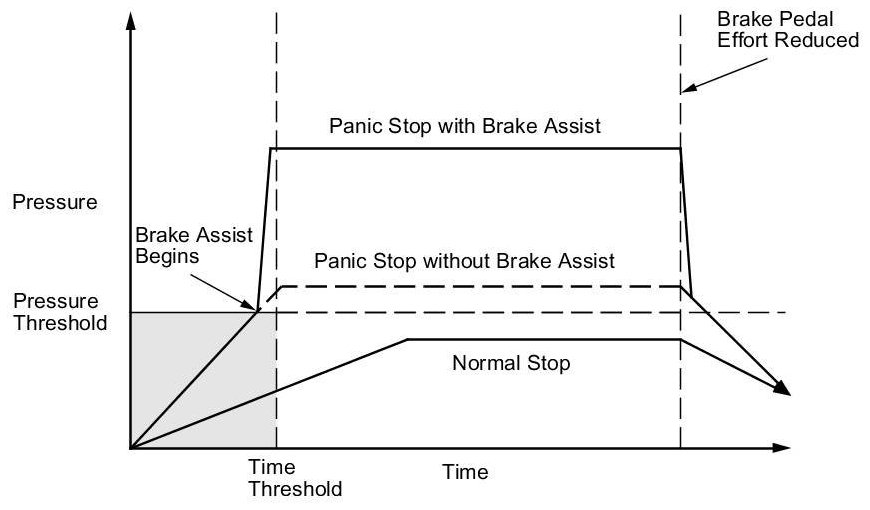 Brake Pedal Effort Reduced

Panic Stop with Brake Assist

Pressure

Brake Assist Begins

Panic Stop without Brake Assist

Pressure Threshold

Normal Stop

Time Threshold

Time